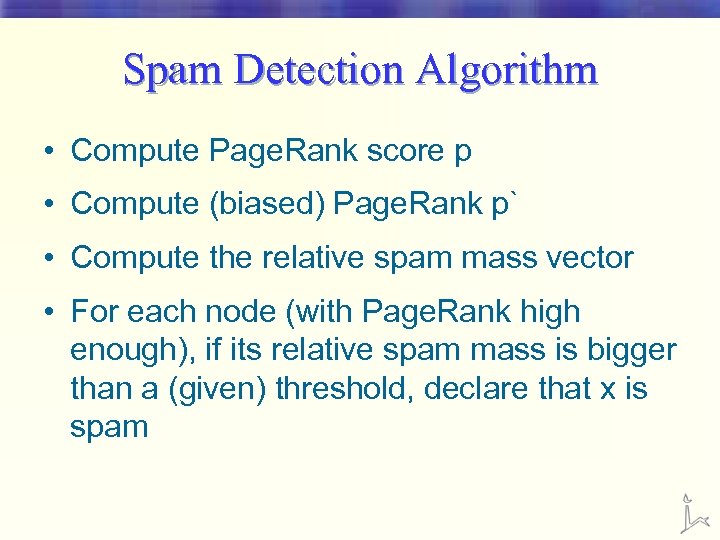 Spam Detection Algorithm

• Compute PageRank score p

• Compute (biased) PageRank p`

• Compute the relative spam mass vector

• For each node (with PageRank high enough), if its relative spam mass is bigger than a (given) threshold, declare that x is spam